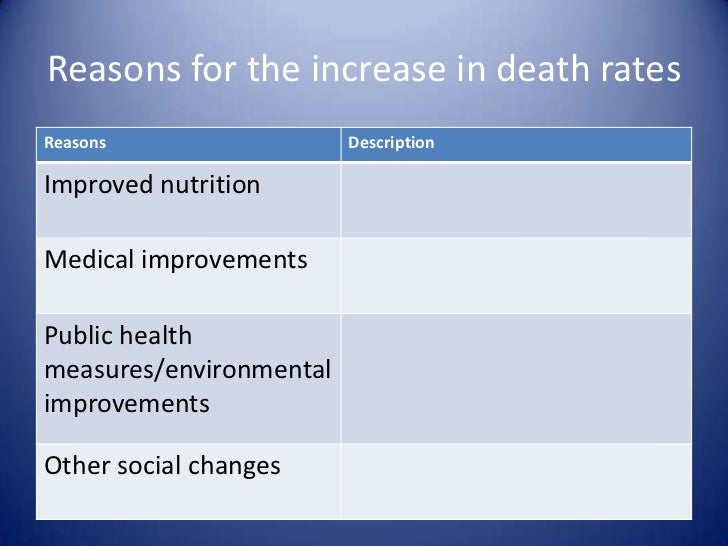 Reasons for the increase in death rates

| Reasons | Description |
|---|---|
| Improved nutrition | |
| Medical improvements | |
| Public health measures/environmental improvements | |
| Other social changes | |